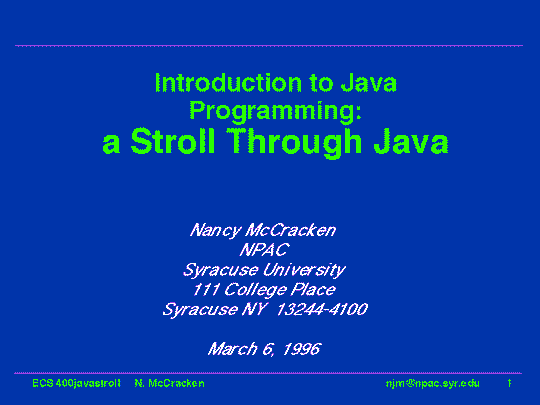 Introduction to Java Programming:
a Stroll Through Java

Nancy McCracken
NPAC
Syracuse University
111 College Place
Syracuse NY 13244-4100

March 6, 1996

ECS 400javastroll N. McCracken njm@npac.syr.edu 1